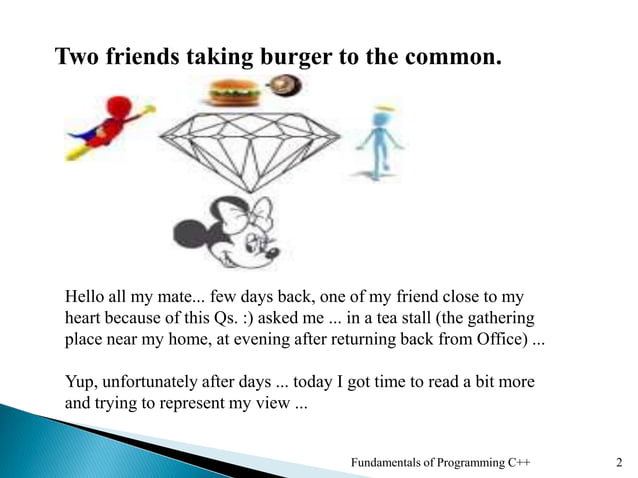 Two friends taking burger to the common.

Hello all my mate... few days back, one of my friend close to my heart because of this Qs. :) asked me ... in a tea stall (the gathering place near my home, at evening after returning back from Office) ...

Yup, unfortunately after days ... today I got time to read a bit more and trying to represent my view ...

Fundamentals of Programming C++

2